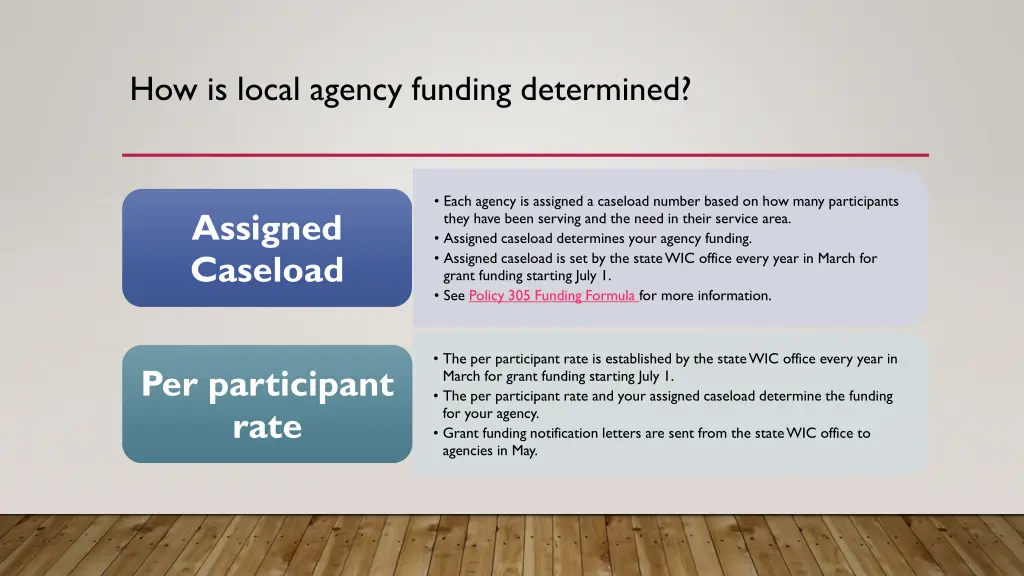 How is local agency funding determined?

Assigned Caseload

• Each agency is assigned a caseload number based on how many participants they have been serving and the need in their service area.
• Assigned caseload determines your agency funding.
• Assigned caseload is set by the state WIC office every year in March for grant funding starting July 1.
• See Policy 305 Funding Formula for more information.

Per participant rate

• The per participant rate is established by the state WIC office every year in March for grant funding starting July 1.
• The per participant rate and your assigned caseload determine the funding for your agency.
• Grant funding notification letters are sent from the state WIC office to agencies in May.